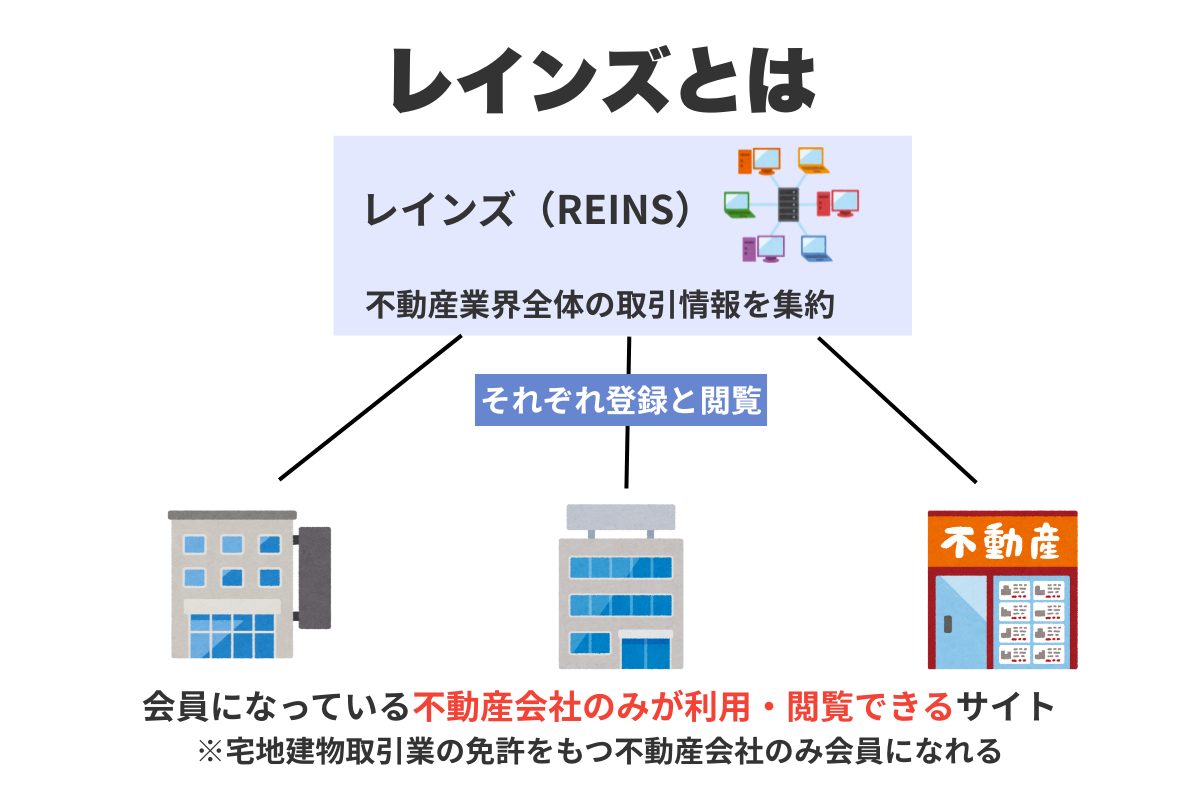 レインズとは

レインズ（REINS）

不動産業界全体の取引情報を集約

それぞれ登録と閲覧

不動産

会員になっている不動産会社のみが利用・閲覧できるサイト
※宅地建物取引業の免許をもつ不動産会社のみ会員になれる